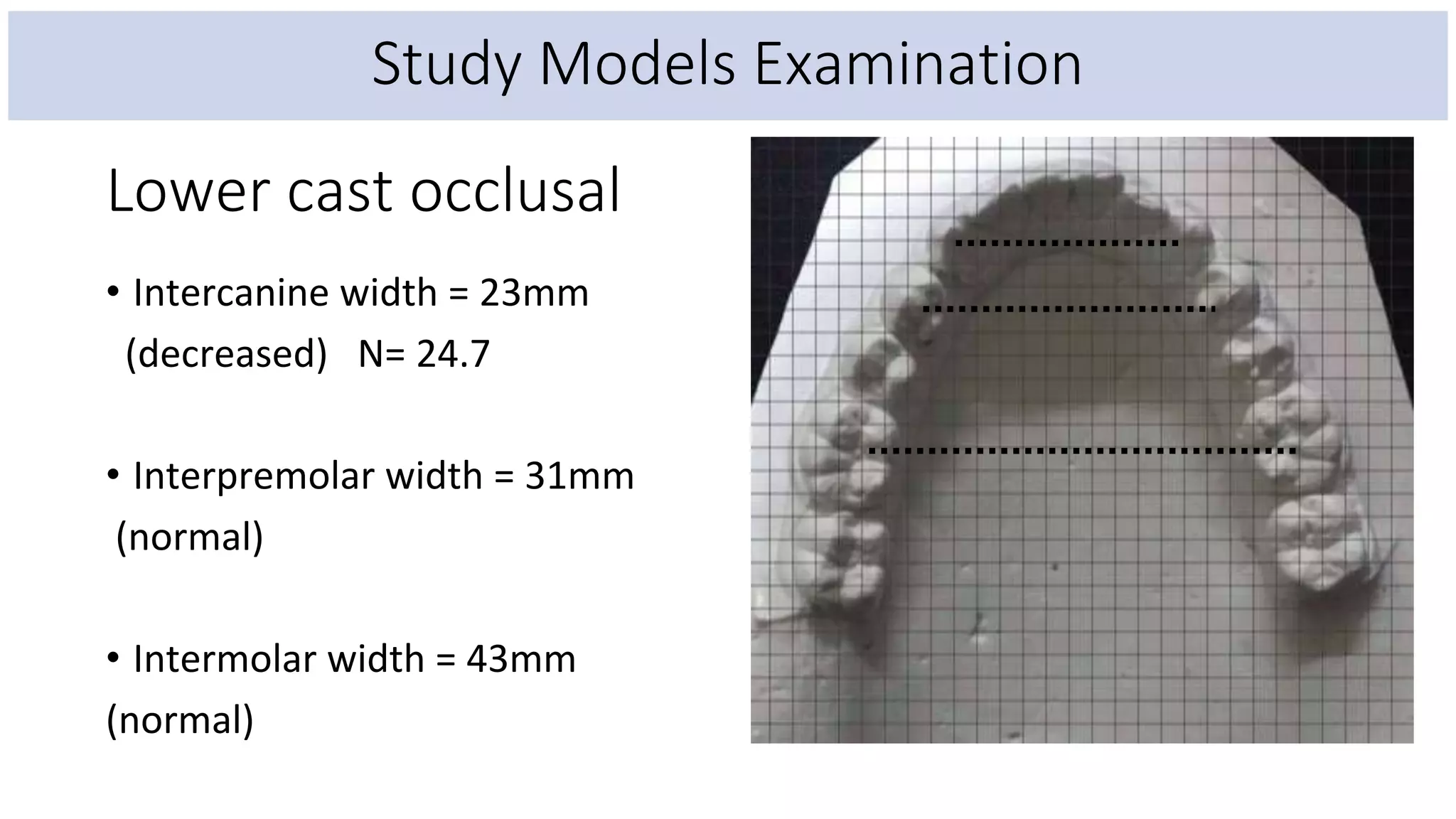 Study Models Examination

Lower cast occlusal

• Intercanine width = 23mm (decreased) N= 24.7

• Interpremolar width = 31mm (normal)

• Intermolar width = 43mm (normal)